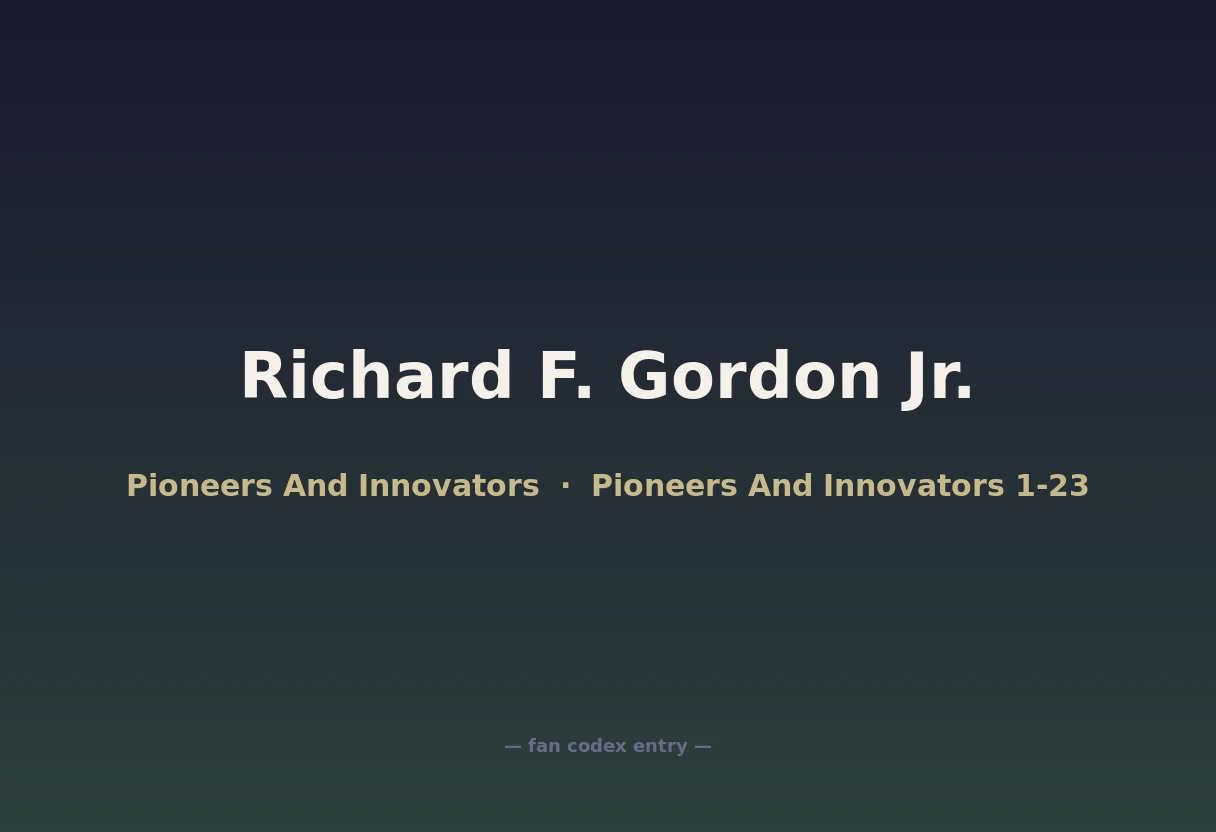 Richard F. Gordon Jr.

Pioneers And Innovators · Pioneers And Innovators 1-23

— fan codex entry —